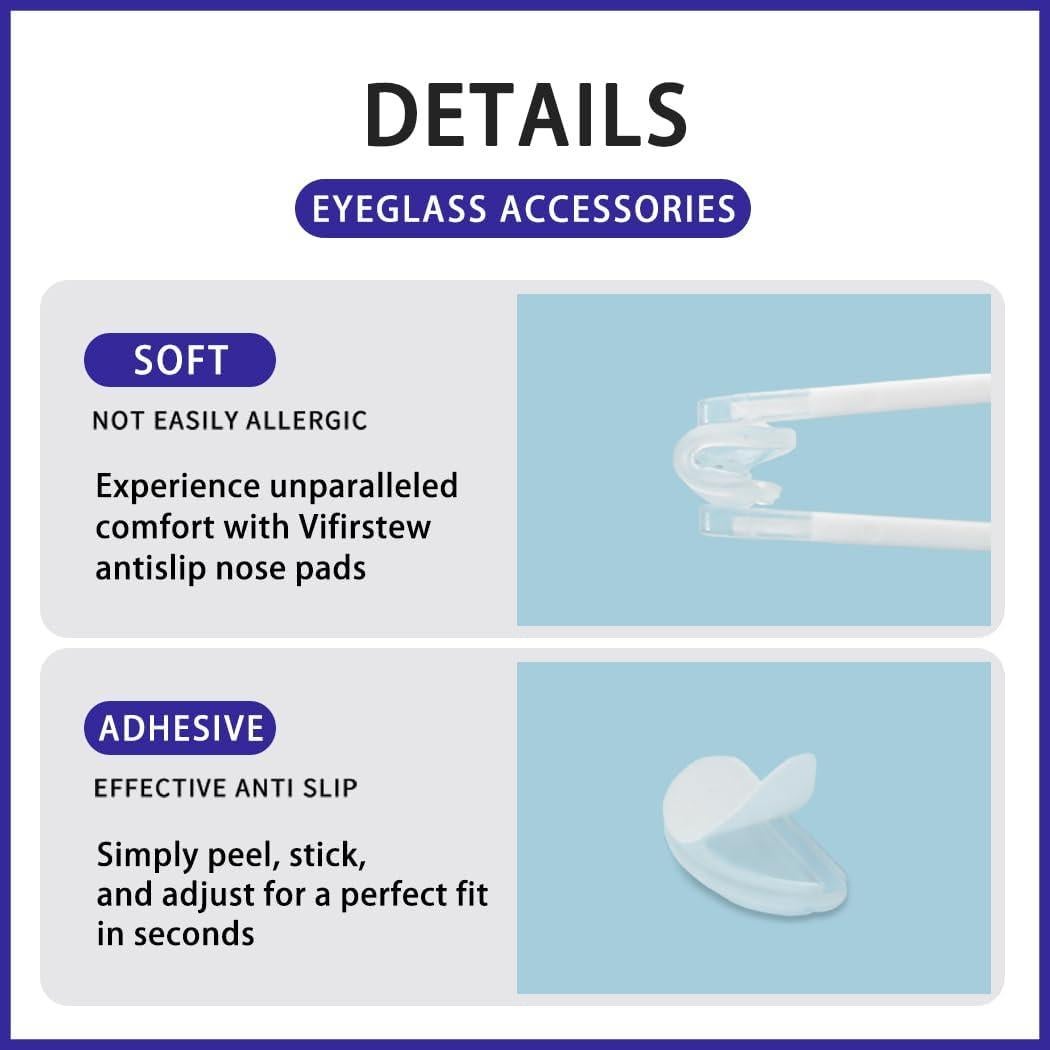 DETAILS

EYEGLASS ACCESSORIES

SOFT

NOT EASILY ALLERGIC

Experience unparalleled comfort with Vifirstew antislip nose pads

ADHESIVE

EFFECTIVE ANTI SLIP

Simply peel, stick, and adjust for a perfect fit in seconds